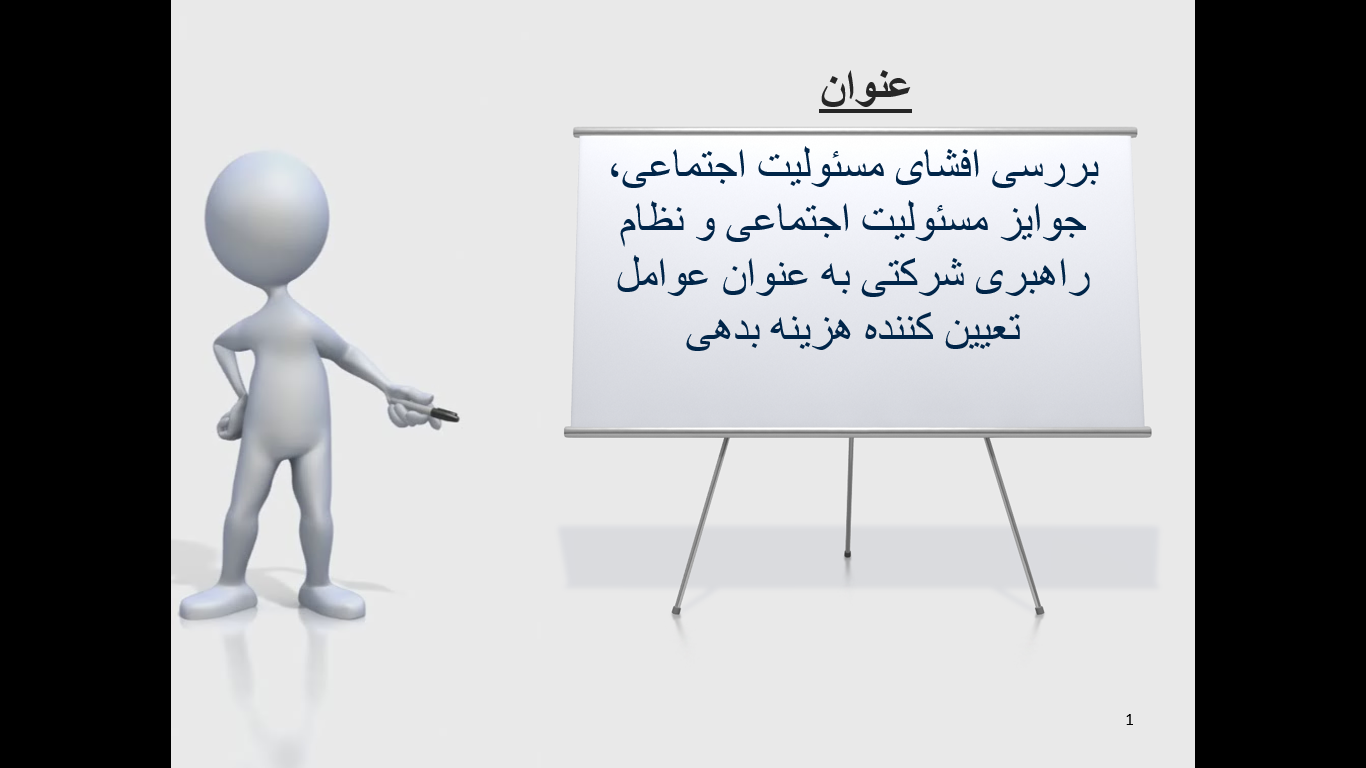 عنوان

بررسی افشای مسئولیت اجتماعی، جوایز مسئولیت اجتماعی و نظام راهبری شرکتی به عنوان عوامل تعیین کننده هزینه بدهی

1